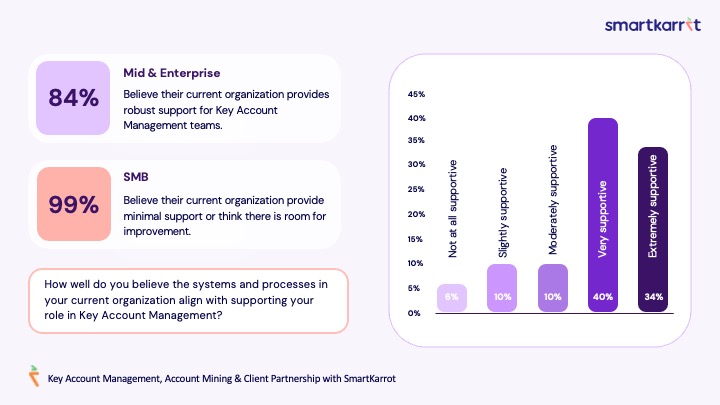 smartkarrot

84%

Mid & Enterprise

Believe their current organization provides robust support for Key Account Management teams.

99%

SMB

Believe their current organization provide minimal support or think there is room for improvement.

How well do you believe the systems and processes in your current organization align with supporting your role in Key Account Management?

45%
40%
35%
30%
25%
20%
15%
10%
5%
0%

Not at all supportive 6%
Slightly supportive 10%
Moderately supportive 10%
Very supportive 40%
Extremely supportive 34%

Key Account Management, Account Mining & Client Partnership with SmartKarrot